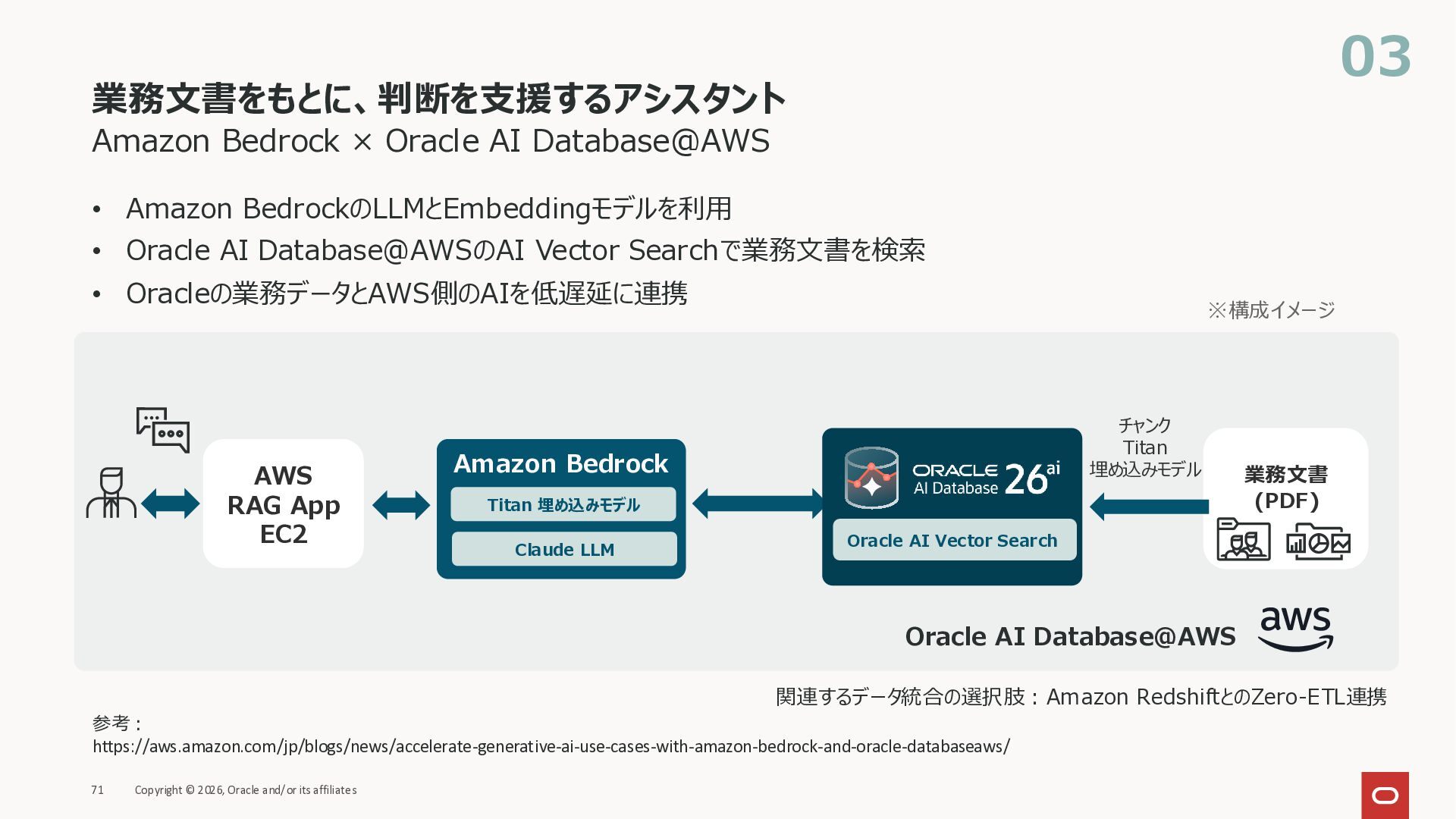 03

業務文書をもとに、判断を支援するアシスタント

Amazon Bedrock × Oracle AI Database@AWS

• Amazon BedrockのLLMとEmbeddingモデルを利用
• Oracle AI Database@AWSのAI Vector Searchで業務文書を検索
• Oracleの業務データとAWS側のAIを低遅延に連携

※構成イメージ

AWS
RAG App
EC2

Amazon Bedrock
Titan 埋め込みモデル
Claude LLM

ORACLE
AI Database 26ai
Oracle AI Vector Search

チャンク
Titan
埋め込みモデル

業務文書
(PDF)

Oracle AI Database@AWS
aws

関連するデータ統合の選択肢：Amazon RedshiftとのZero-ETL連携

参考：
https://aws.amazon.com/jp/blogs/news/accelerate-generative-ai-use-cases-with-amazon-bedrock-and-oracle-databaseaws/

71 Copyright © 2026, Oracle and/or its affiliates